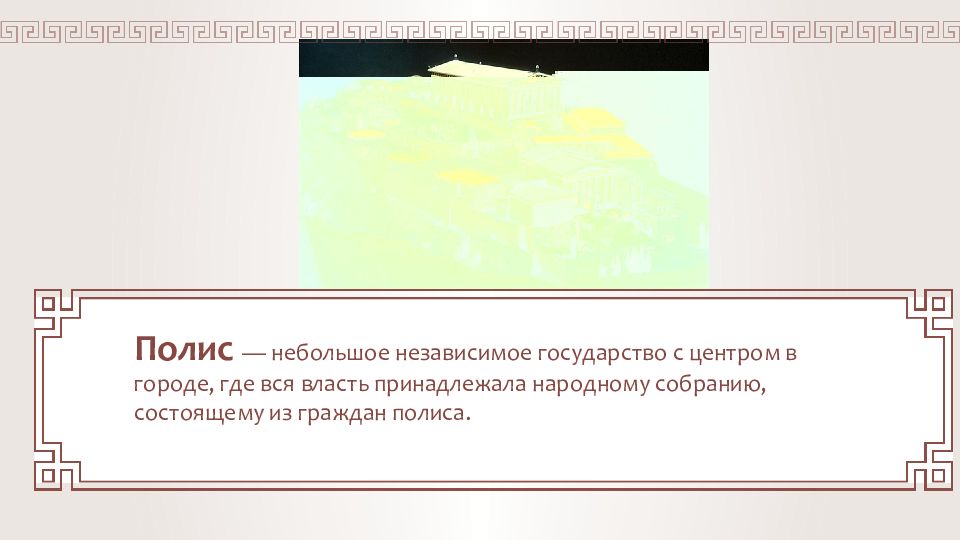 Полис — небольшое независимое государство с центром в городе, где вся власть принадлежала народному собранию, состоящему из граждан полиса.